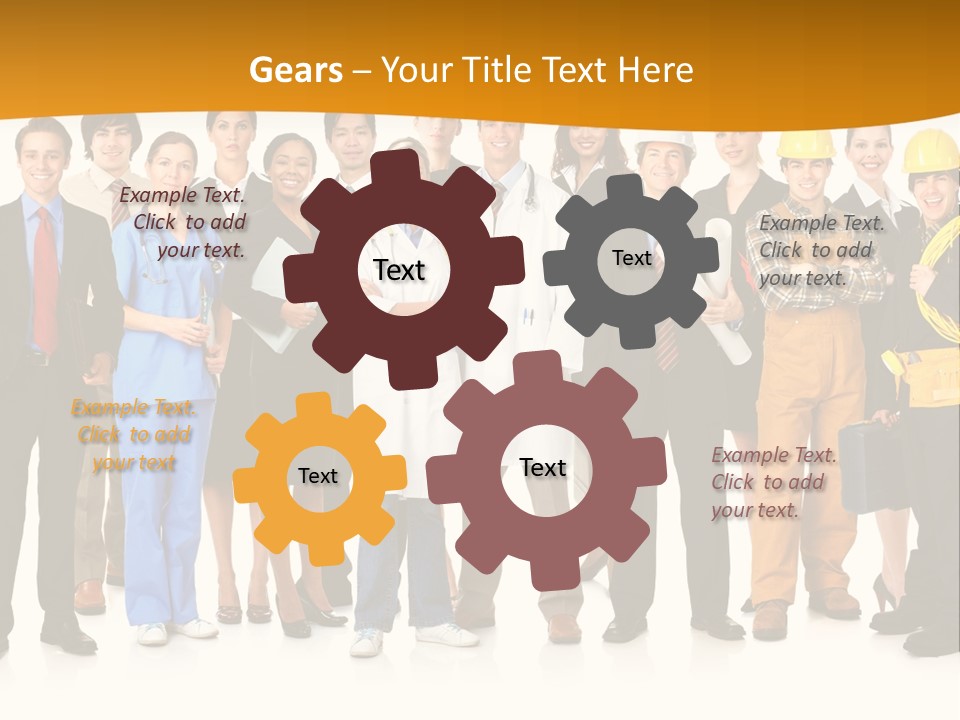 Gears – Your Title Text Here

Example Text. Click to add your text.

Text

Text

Example Text. Click to add your text.

Example Text. Click to add your text

Text

Text

Example Text. Click to add your text.